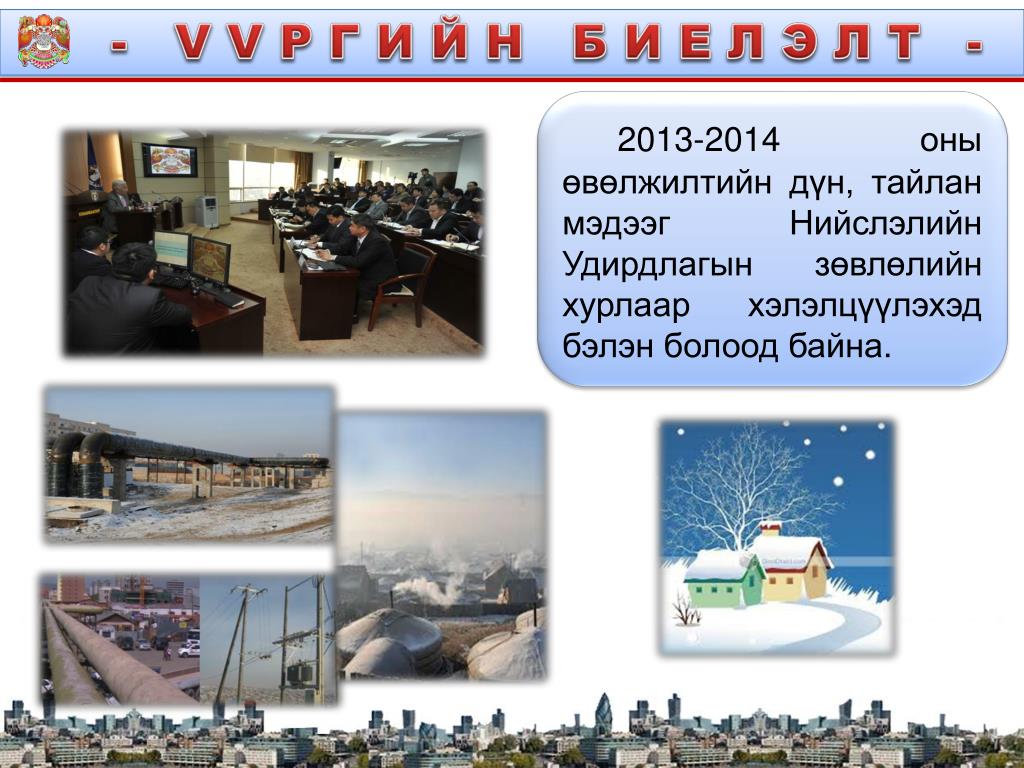 - VVРГИЙН БИЕЛЭЛТ -

2013-2014 оны өвөлжилтийн дүн, тайлан мэдээг Нийслэлийн Удирдлагын зөвлөлийн хурлаар хэлэлцүүлэхэд бэлэн болоод байна.